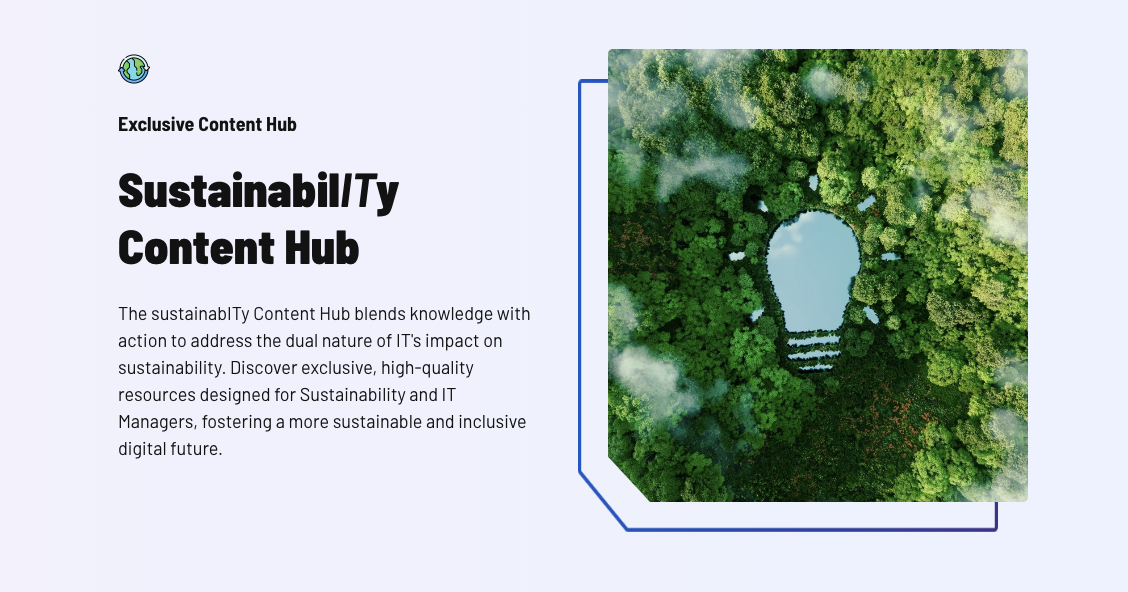 Exclusive Content Hub

SustainabilITy Content Hub

The sustainabITy Content Hub blends knowledge with action to address the dual nature of IT's impact on sustainability. Discover exclusive, high-quality resources designed for Sustainability and IT Managers, fostering a more sustainable and inclusive digital future.